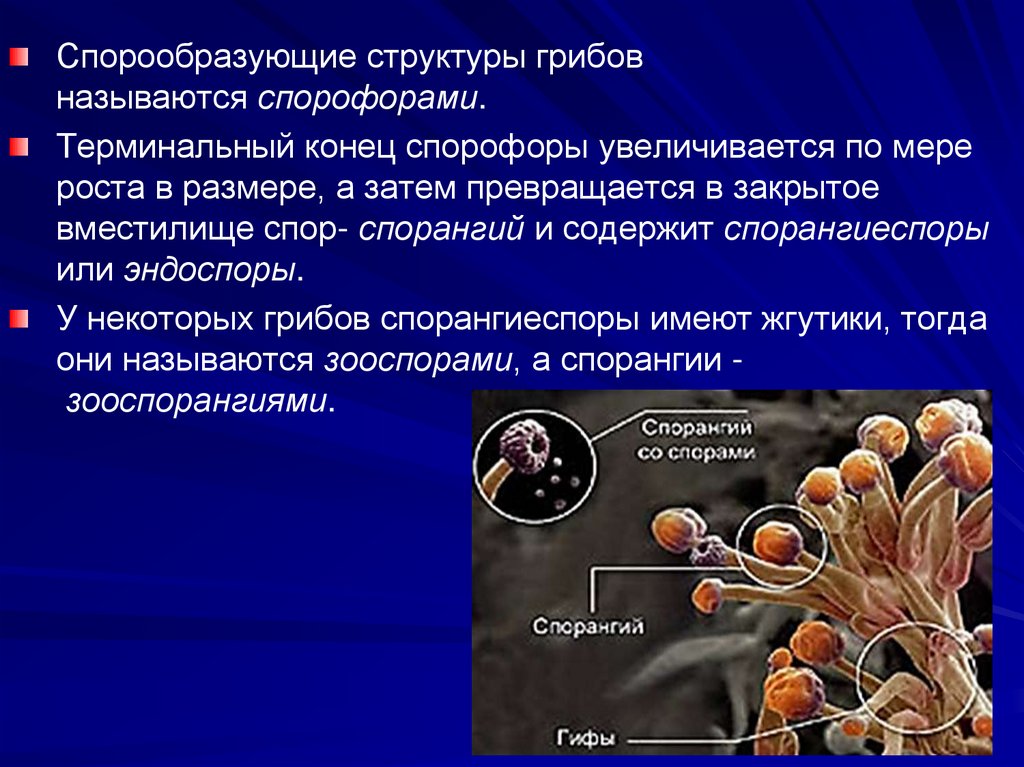 Спорообразующие структуры грибов называются спорофорами.

Терминальный конец спорофоры увеличивается по мере роста в размере, а затем превращается в закрытое вместилище спор- спорангий и содержит спорангиеспоры или эндоспоры.

У некоторых грибов спорангиеспоры имеют жгутики, тогда они называются зооспорами, а спорангии - зооспорангиями.

Спорангий со спорами

Спорангий

Гифы